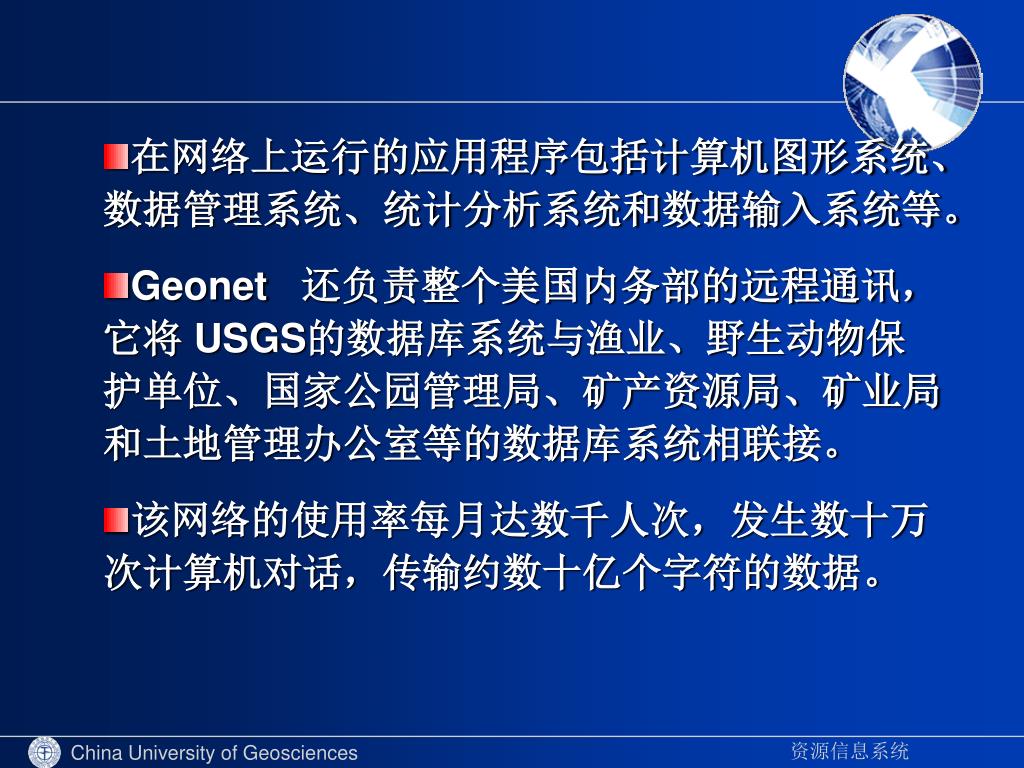 在网络上运行的应用程序包括计算机图形系统、数据管理系统、统计分析系统和数据输入系统等。

Geonet 还负责整个美国内务部的远程通讯，它将 USGS的数据库系统与渔业、野生动物保护单位、国家公园管理局、矿产资源局、矿业局和土地管理办公室等的数据库系统相联接。

该网络的使用率每月达数千人次，发生数十万次计算机对话，传输约数十亿个字符的数据。

China University of Geosciences

资源信息系统